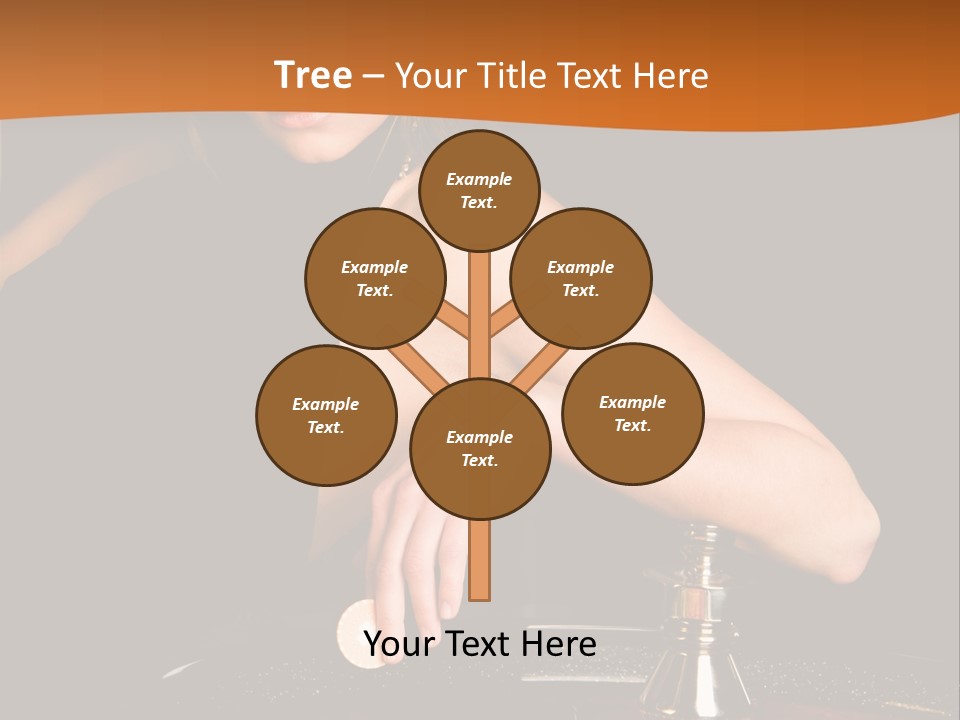 Tree – Your Title Text Here

Example Text.

Example Text.

Example Text.

Example Text.

Example Text.

Example Text.

Your Text Here